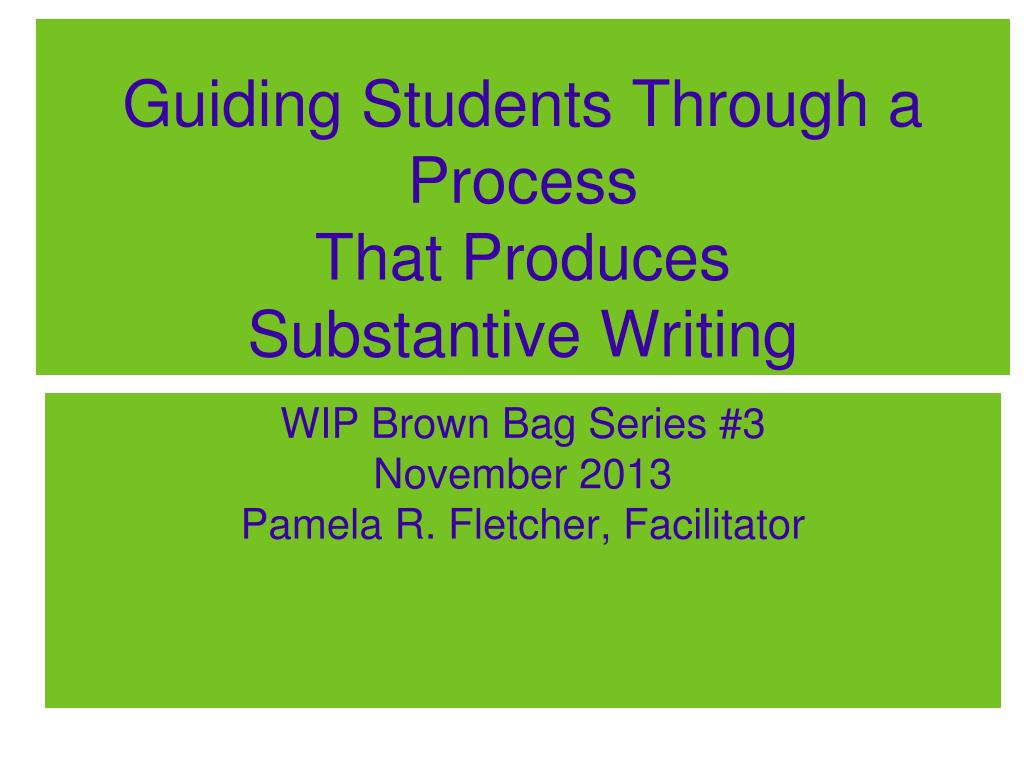 Guiding Students Through a Process
That Produces
Substantive Writing

WIP Brown Bag Series #3
November 2013
Pamela R. Fletcher, Facilitator